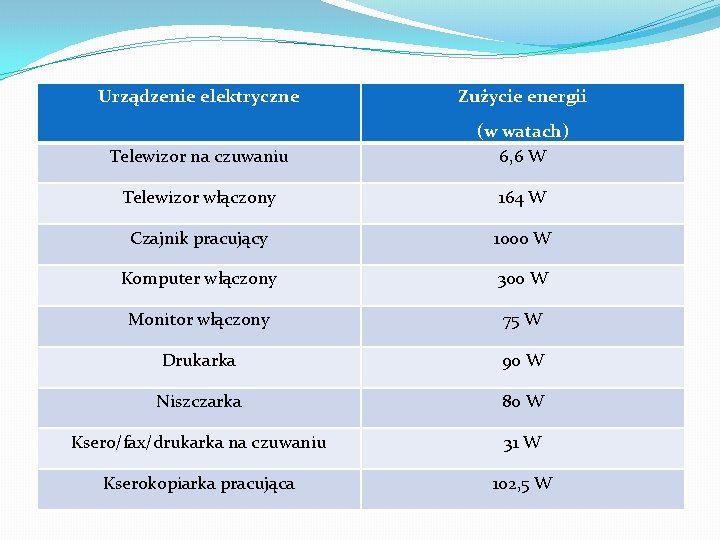 | Urządzenie elektryczne | Zużycie energii (w watach) |
|---|---|
| Telewizor na czuwaniu | 6,6 W |
| Telewizor włączony | 164 W |
| Czajnik pracujący | 1000 W |
| Komputer włączony | 300 W |
| Monitor włączony | 75 W |
| Drukarka | 90 W |
| Niszczarka | 80 W |
| Ksero/fax/drukarka na czuwaniu | 31 W |
| Kserokopiarka pracująca | 102,5 W |